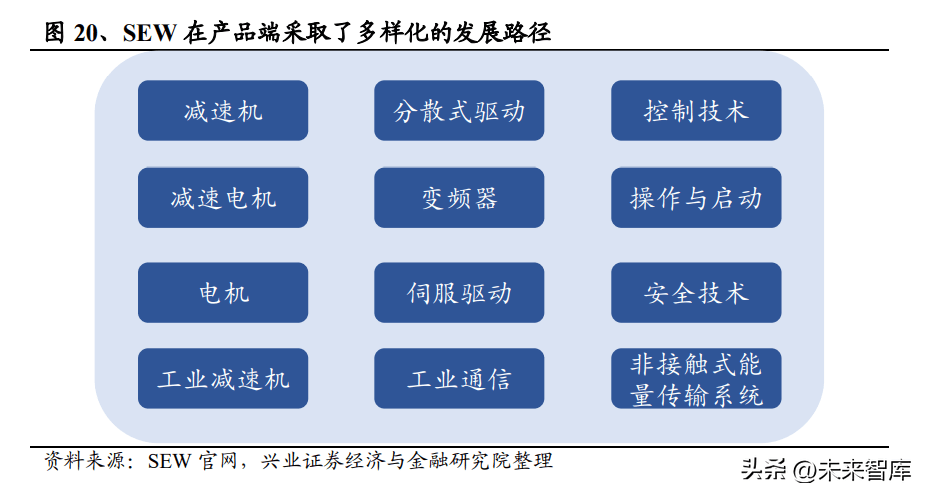 图 20、SEW 在产品端采取了多样化的发展路径

减速机

分散式驱动

控制技术

减速电机

变频器

操作与启动

电机

伺服驱动

安全技术

工业减速机

工业通信

非接触式能量传输系统

资料来源：SEW 官网，兴业证券经济与金融研究院整理

头条 @未来智库